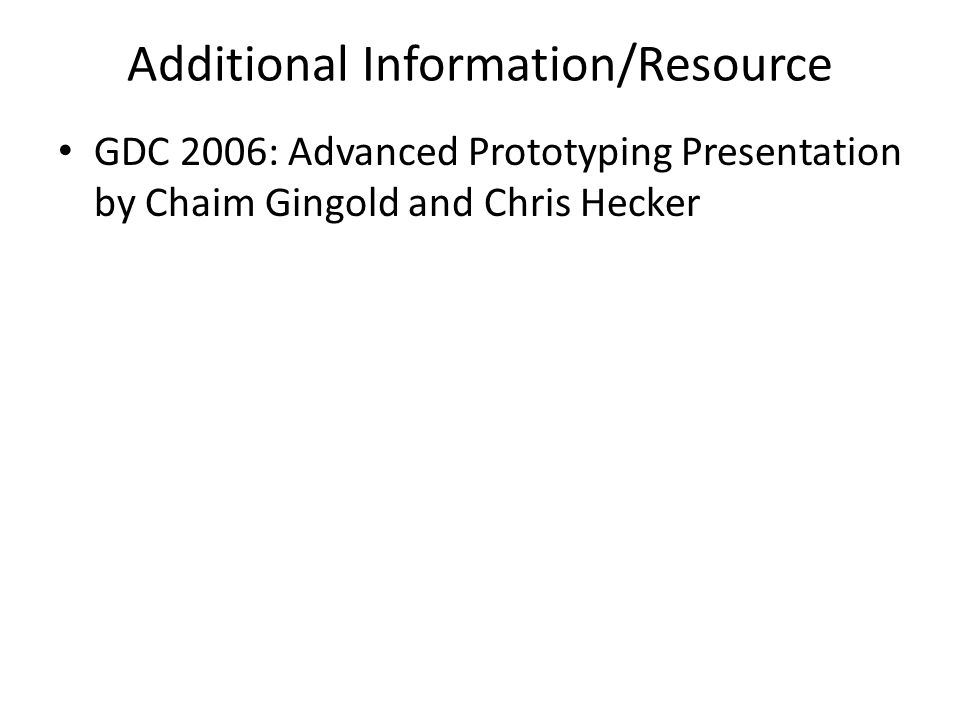 Additional Information/Resource

• GDC 2006: Advanced Prototyping Presentation by Chaim Gingold and Chris Hecker